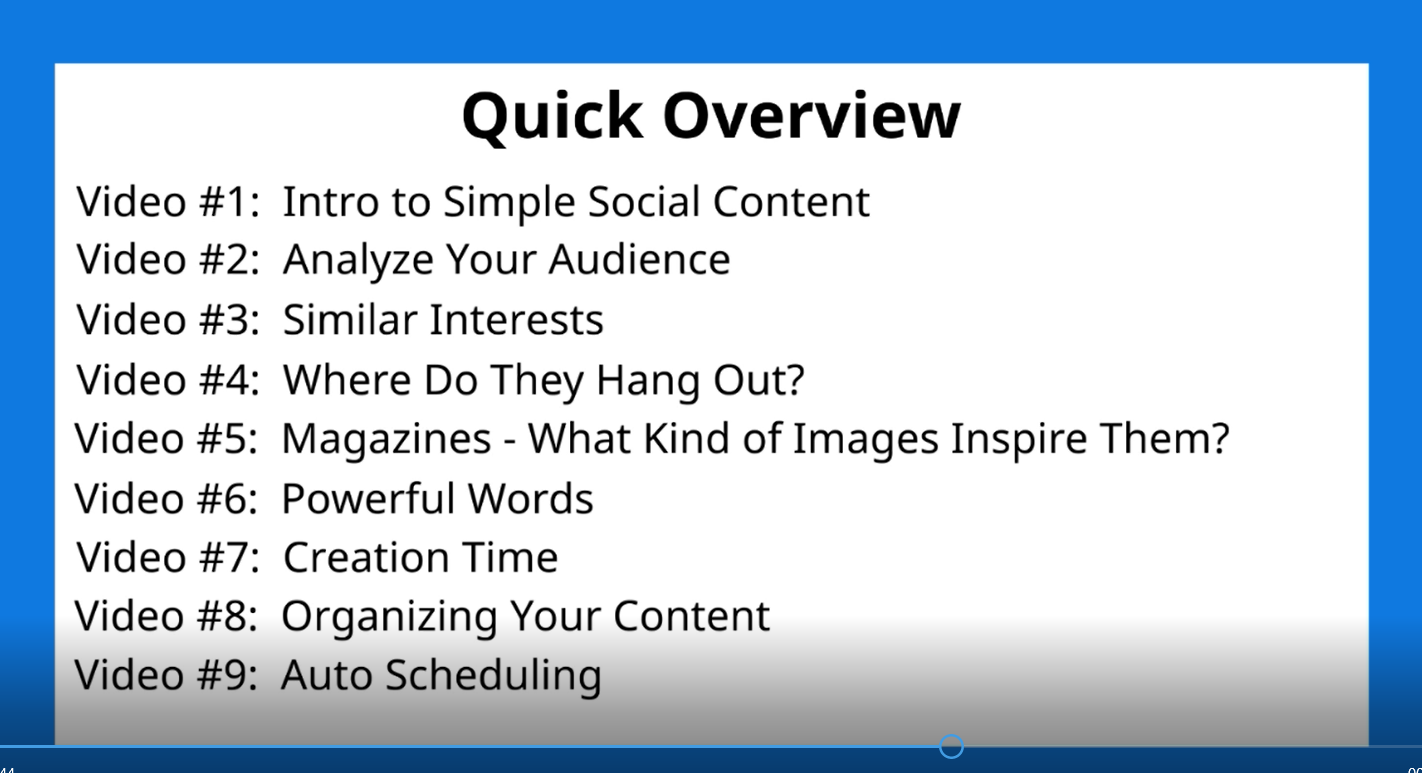 Quick Overview

Video #1: Intro to Simple Social Content
Video #2: Analyze Your Audience
Video #3: Similar Interests
Video #4: Where Do They Hang Out?
Video #5: Magazines - What Kind of Images Inspire Them?
Video #6: Powerful Words
Video #7: Creation Time
Video #8: Organizing Your Content
Video #9: Auto Scheduling